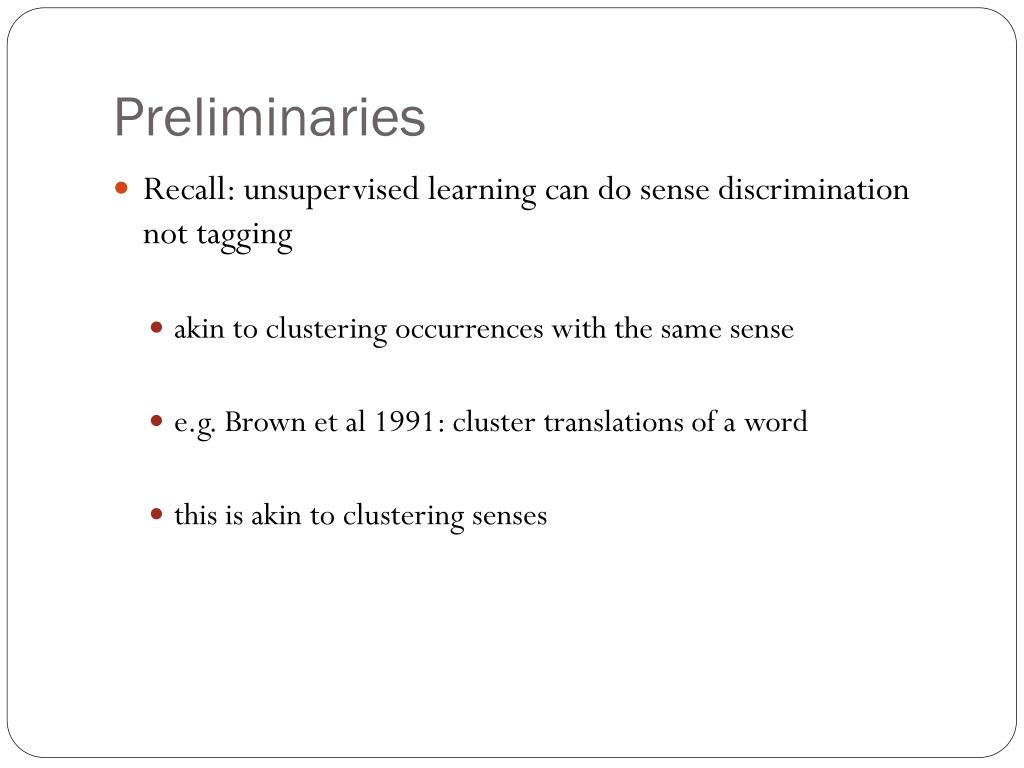 Preliminaries

Recall: unsupervised learning can do sense discrimination not tagging

akin to clustering occurrences with the same sense

e.g. Brown et al 1991: cluster translations of a word

this is akin to clustering senses